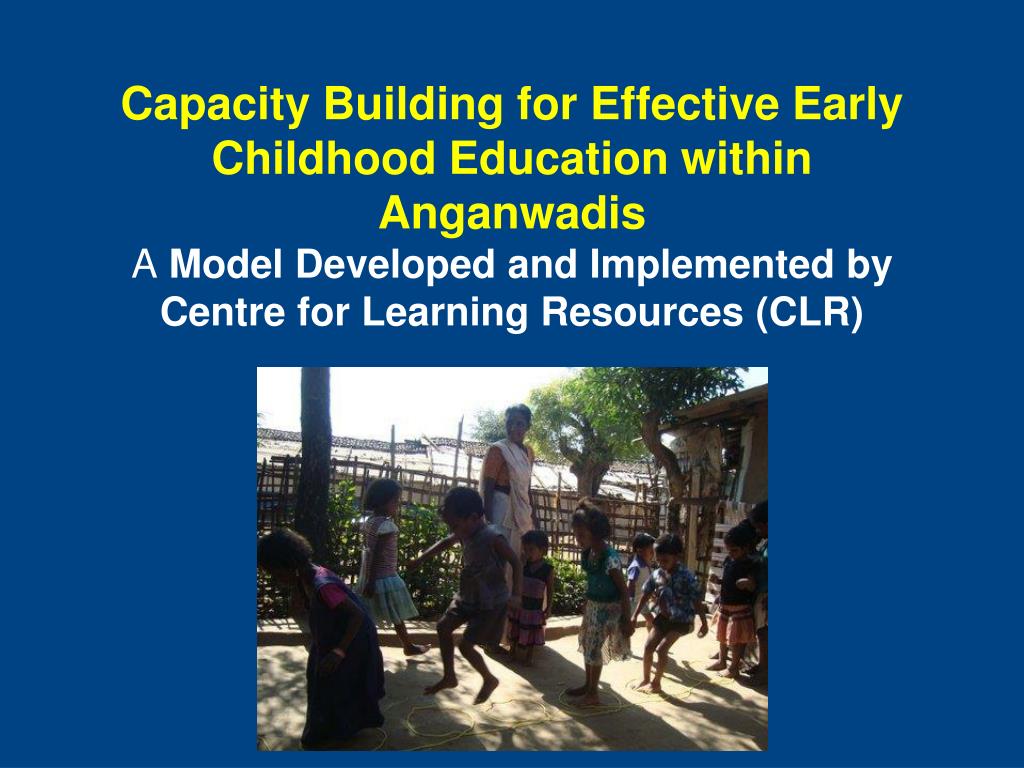 Capacity Building for Effective Early Childhood Education within Anganwadis

A Model Developed and Implemented by Centre for Learning Resources (CLR)